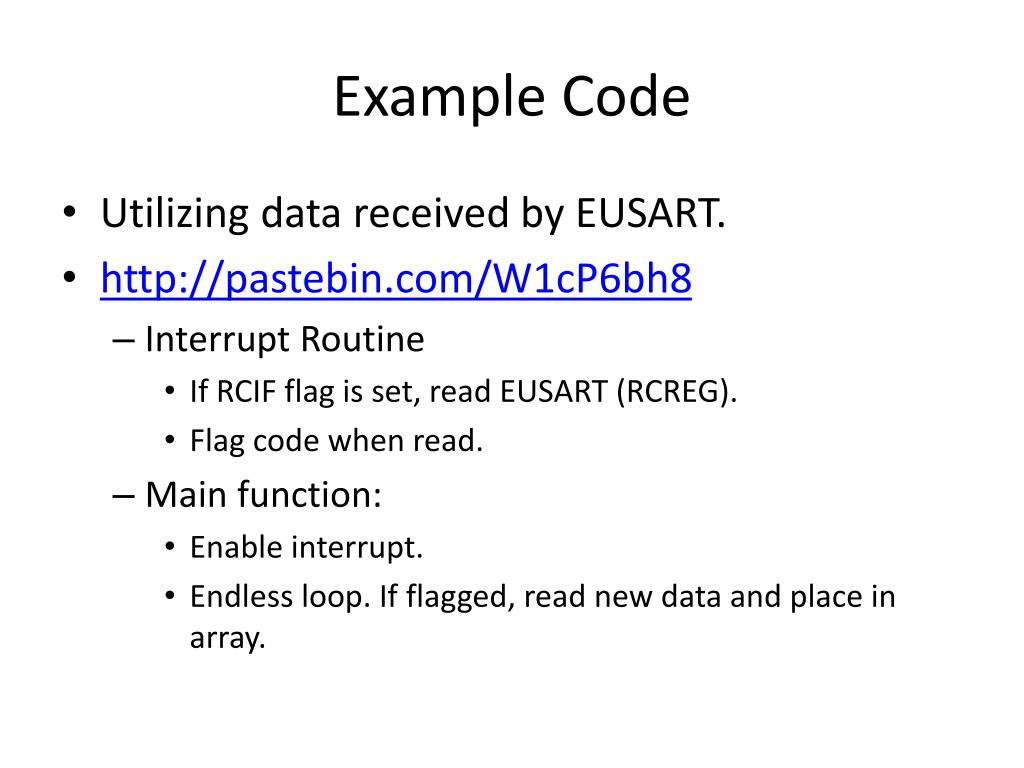 Example Code

• Utilizing data received by EUSART.
• http://pastebin.com/W1cP6bh8
– Interrupt Routine
• If RCIF flag is set, read EUSART (RCREG).
• Flag code when read.
– Main function:
• Enable interrupt.
• Endless loop. If flagged, read new data and place in array.